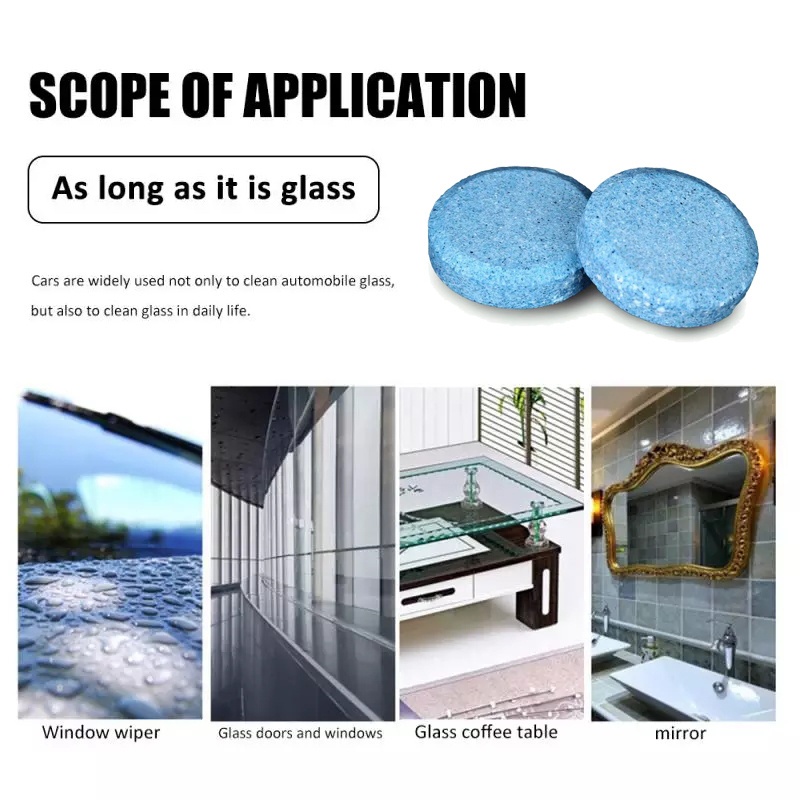 SCOPE OF APPLICATION

As long as it is glass

Cars are widely used not only to clean automobile glass, but also to clean glass in daily life.

Window wiper

Glass doors and windows

Glass coffee table

mirror